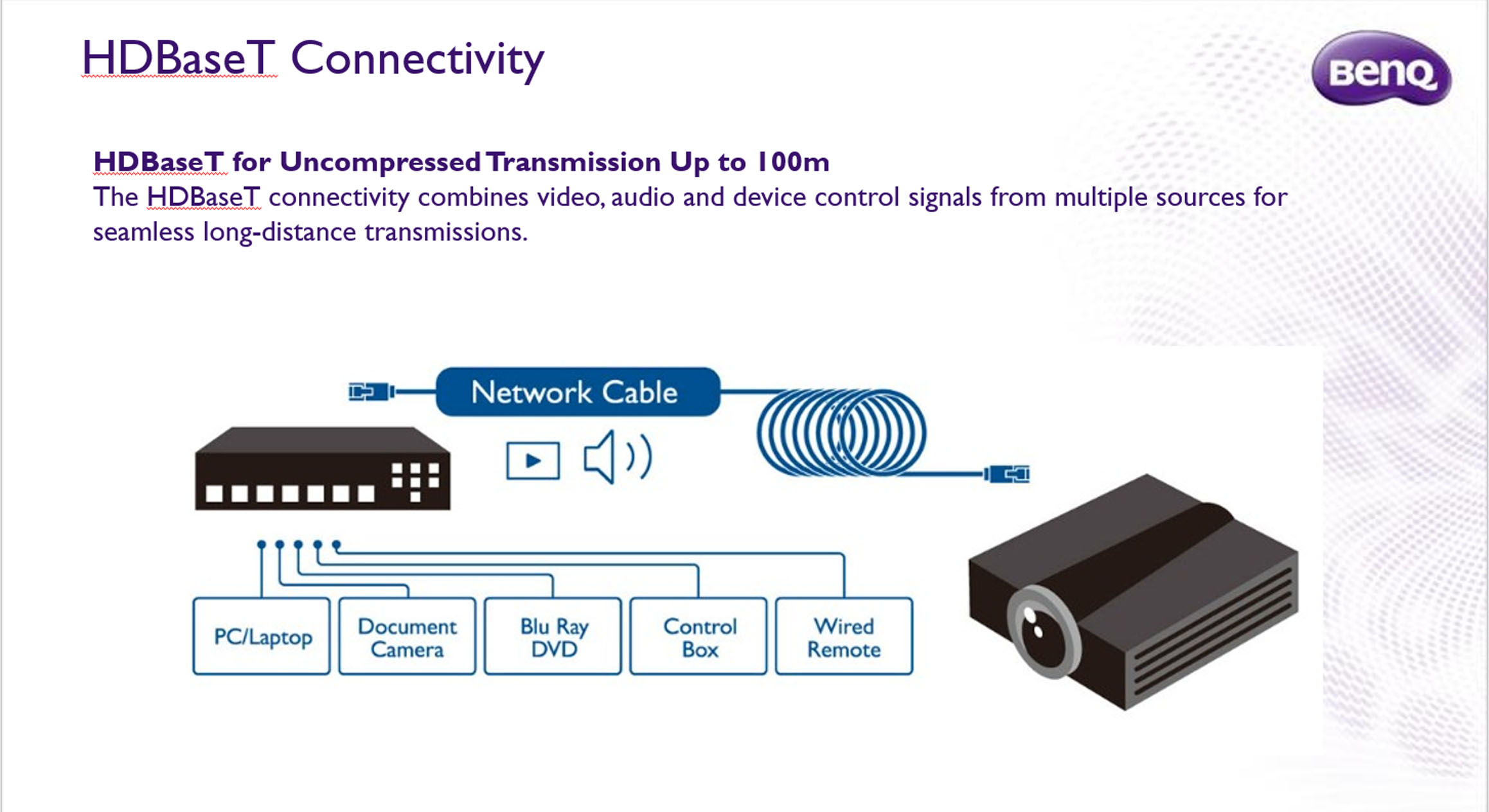 HDBaseT Connectivity

BenQ

HDBaseT for Uncompressed Transmission Up to 100m
The HDBaseT connectivity combines video, audio and device control signals from multiple sources for seamless long-distance transmissions.

Network Cable

PC/Laptop

Document Camera

Blu Ray DVD

Control Box

Wired Remote